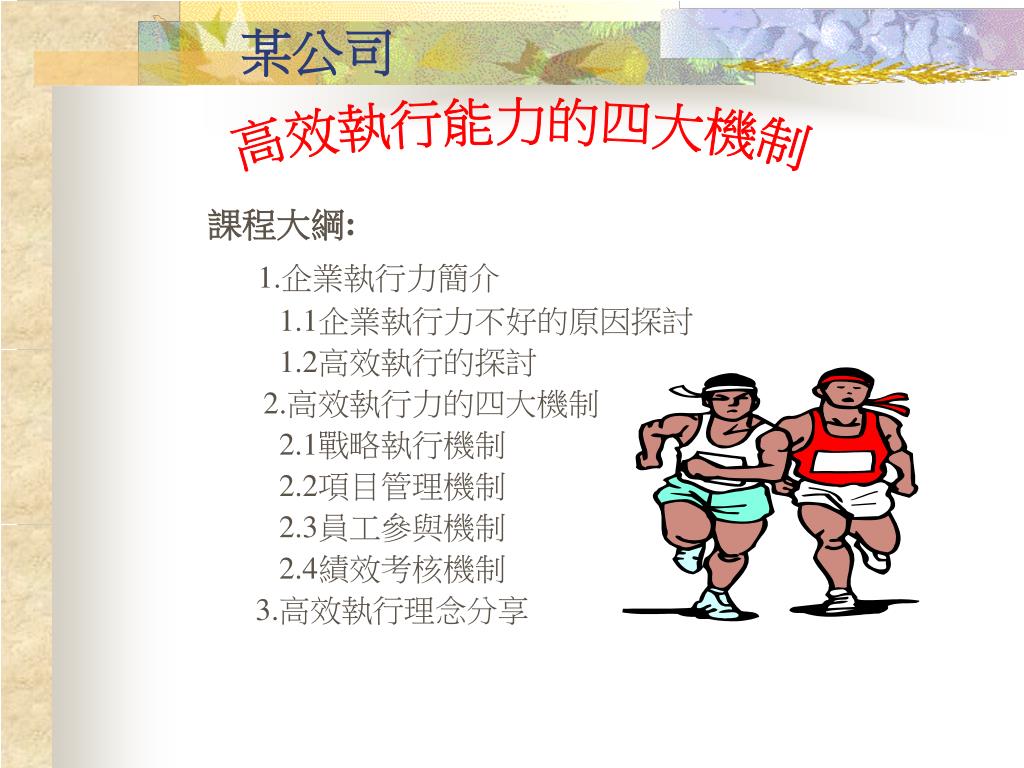 某公司

高效執行能力的四大機制

課程大綱:

1.企業執行力簡介
1.1企業執行力不好的原因探討
1.2高效執行的探討
2.高效執行力的四大機制
2.1戰略執行機制
2.2項目管理機制
2.3員工參與機制
2.4績效考核機制
3.高效執行理念分享